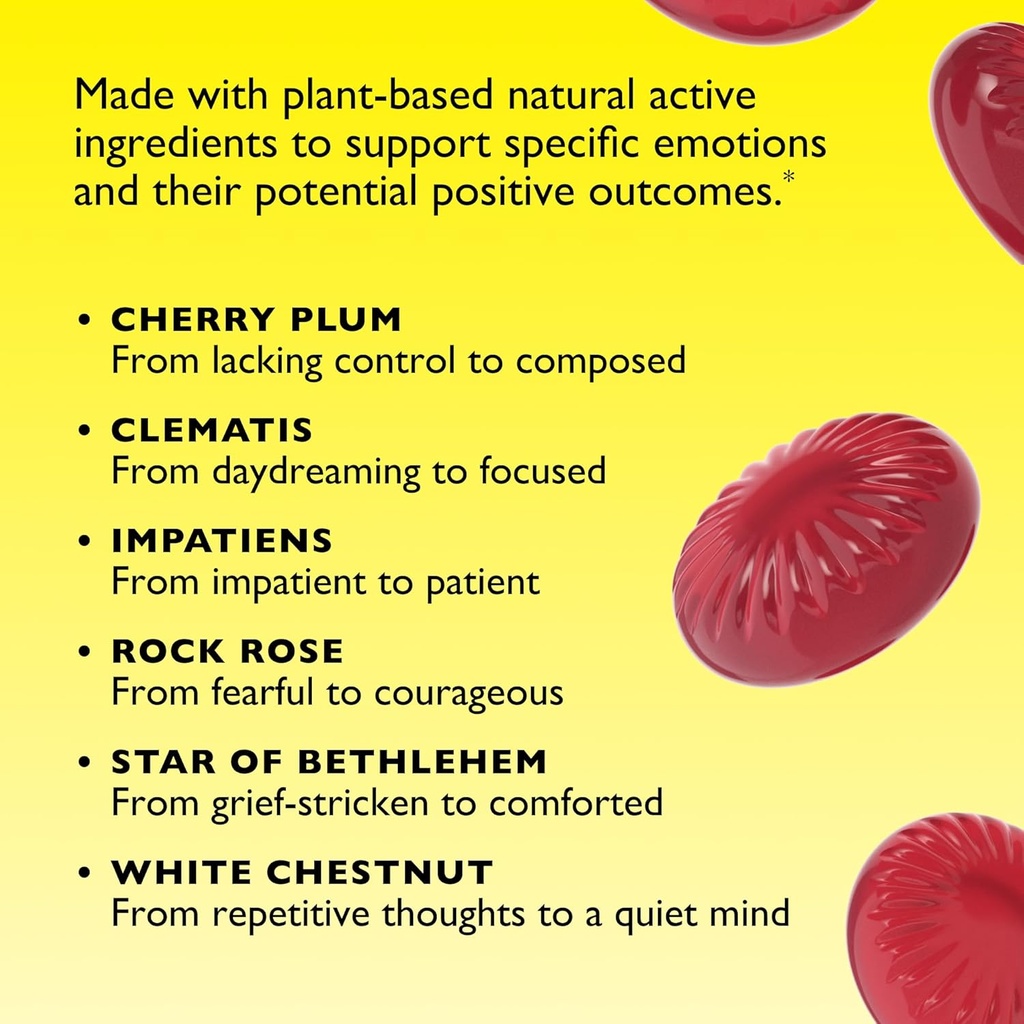 Made with plant-based natural active ingredients to support specific emotions and their potential positive outcomes.*

• CHERRY PLUM
From lacking control to composed

• CLEMATIS
From daydreaming to focused

• IMPATIENS
From impatient to patient

• ROCK ROSE
From fearful to courageous

• STAR OF BETHLEHEM
From grief-stricken to comforted

• WHITE CHESTNUT
From repetitive thoughts to a quiet mind